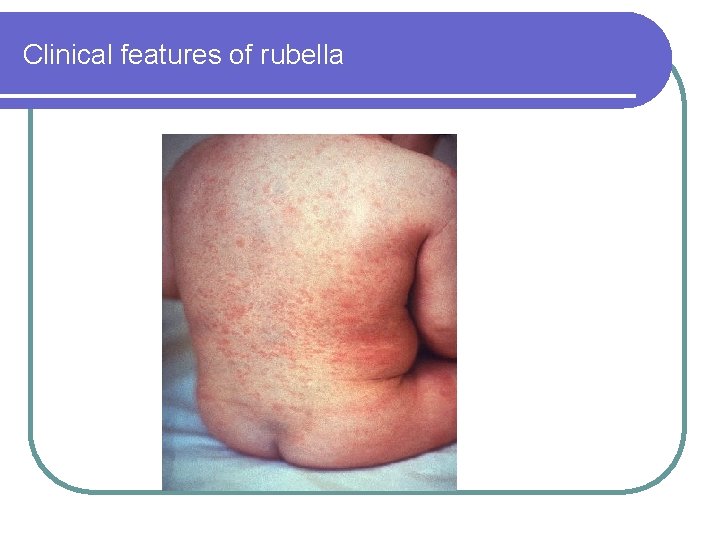 Clinical features of rubella